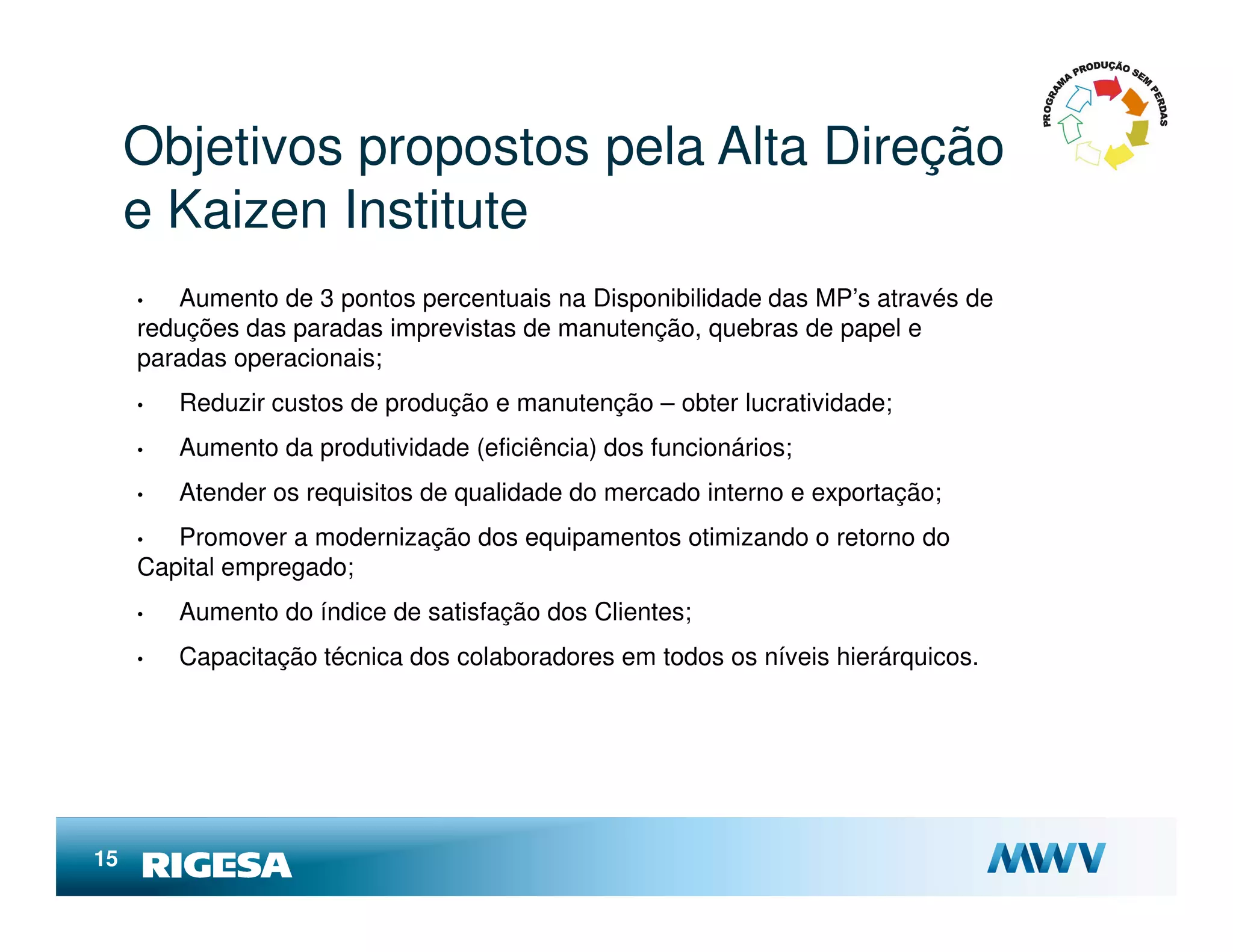 PROGRAMA PRODUÇÃO SEM PERDAS

Objetivos propostos pela Alta Direção e Kaizen Institute

• Aumento de 3 pontos percentuais na Disponibilidade das MP's através de reduções das paradas imprevistas de manutenção, quebras de papel e paradas operacionais;

• Reduzir custos de produção e manutenção – obter lucratividade;

• Aumento da produtividade (eficiência) dos funcionários;

• Atender os requisitos de qualidade do mercado interno e exportação;

• Promover a modernização dos equipamentos otimizando o retorno do Capital empregado;

• Aumento do índice de satisfação dos Clientes;

• Capacitação técnica dos colaboradores em todos os níveis hierárquicos.

15 RIGESA

MWV